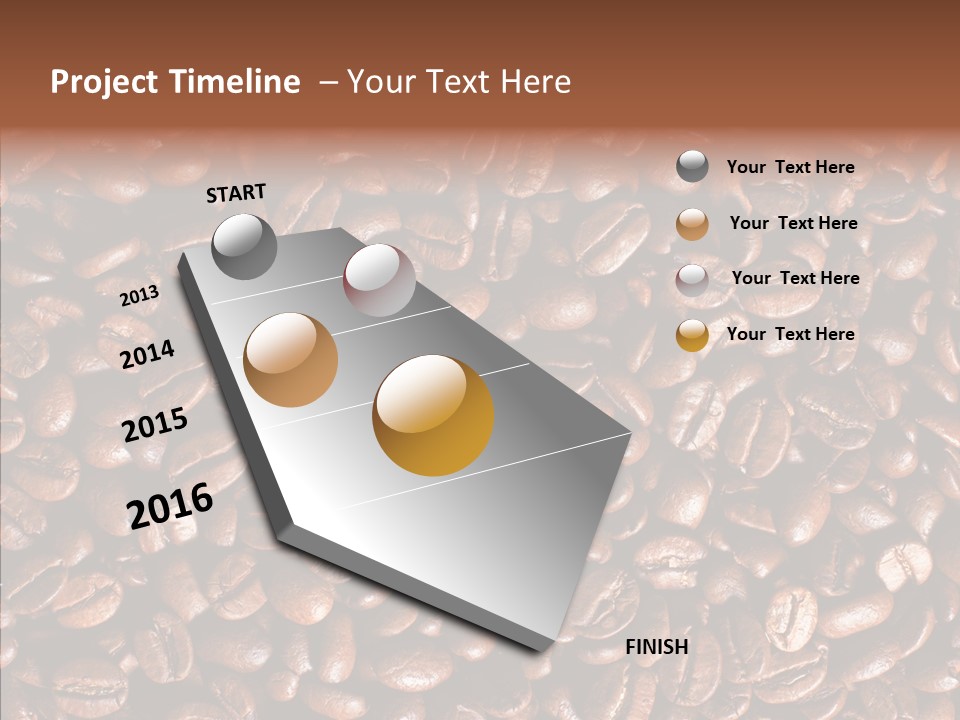 Project Timeline – Your Text Here

START

2013

2014

2015

2016

FINISH

Your Text Here

Your Text Here

Your Text Here

Your Text Here